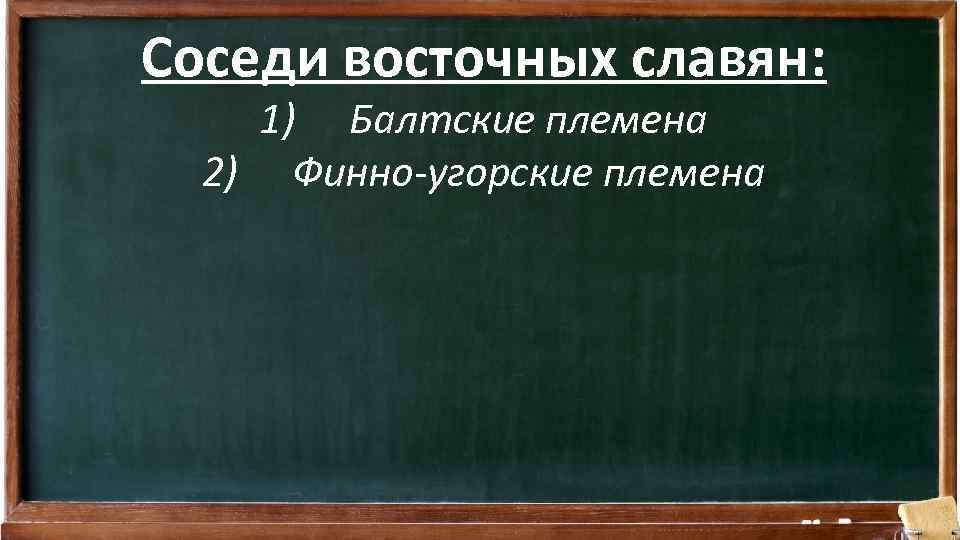 Соседи восточных славян:
1) Балтские племена
2) Финно-угорские племена